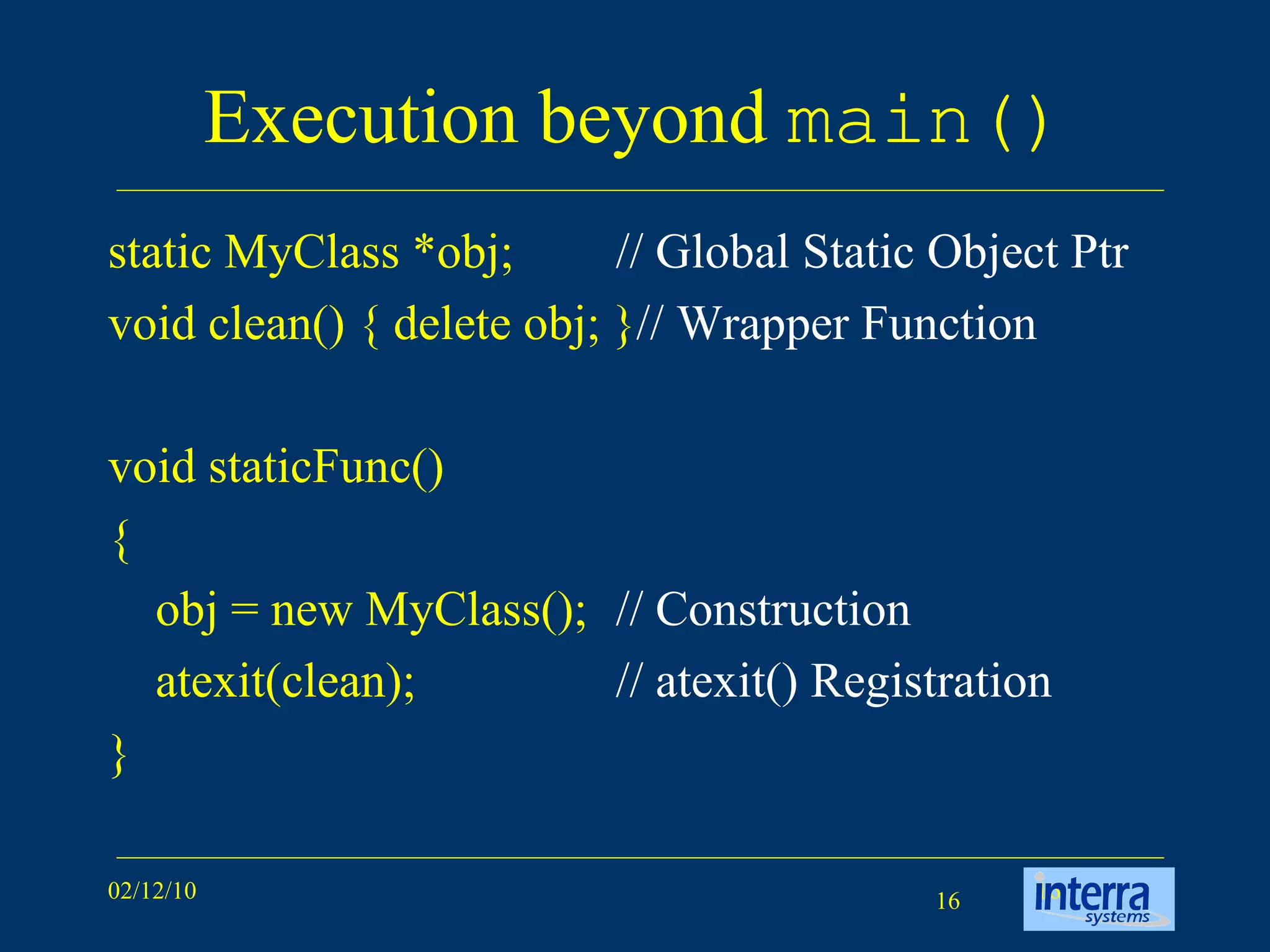 Execution beyond main()

static MyClass *obj; // Global Static Object Ptr
void clean() { delete obj; }// Wrapper Function

void staticFunc()
{
obj = new MyClass(); // Construction
atexit(clean); // atexit() Registration
}

02/12/10

16

interra systems